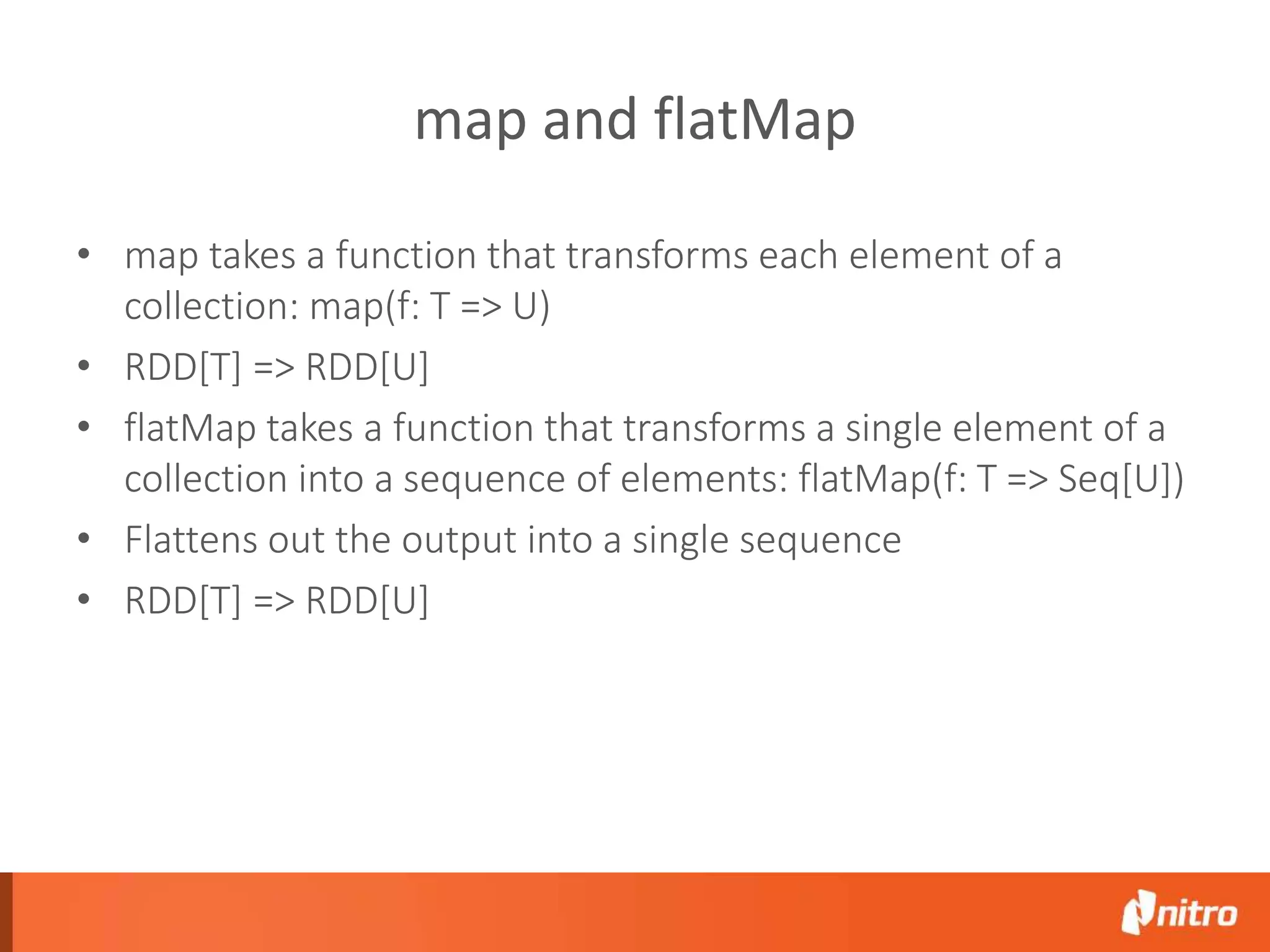 map and flatMap

• map takes a function that transforms each element of a collection: map(f: T => U)
• RDD[T] => RDD[U]
• flatMap takes a function that transforms a single element of a collection into a sequence of elements: flatMap(f: T => Seq[U])
• Flattens out the output into a single sequence
• RDD[T] => RDD[U]

nitro